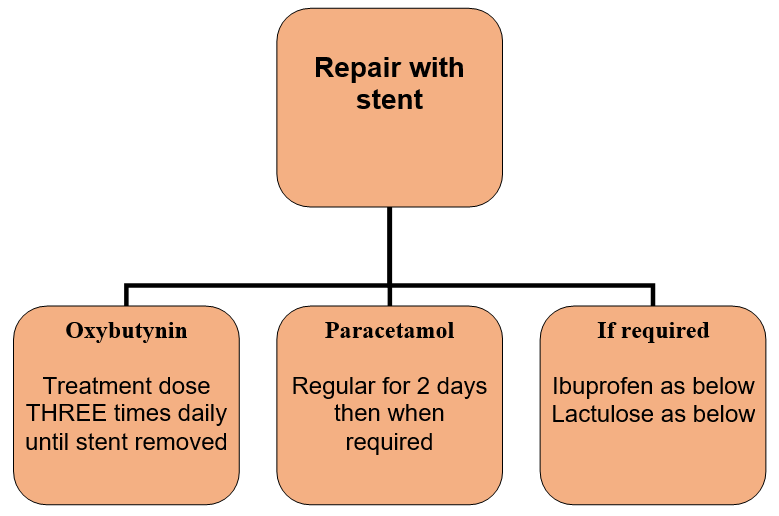 Repair with stent

Oxybutynin

Treatment dose THREE times daily until stent removed

Paracetamol

Regular for 2 days then when required

If required

Ibuprofen as below
Lactulose as below